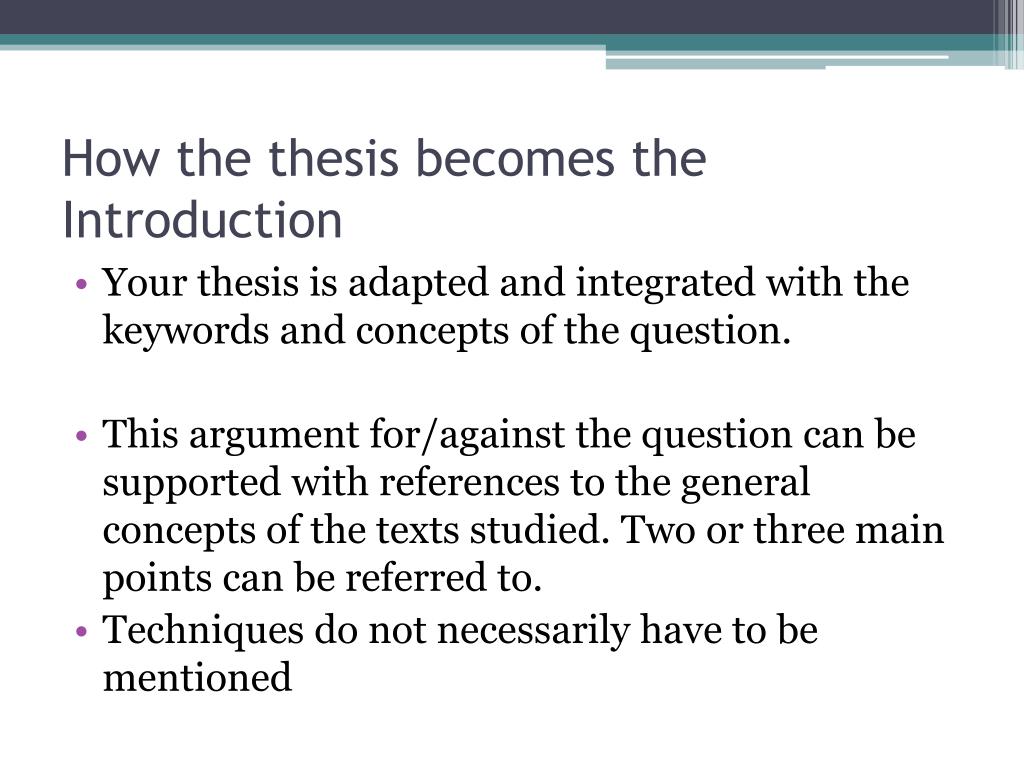 How the thesis becomes the Introduction

• Your thesis is adapted and integrated with the keywords and concepts of the question.

• This argument for/against the question can be supported with references to the general concepts of the texts studied. Two or three main points can be referred to.
• Techniques do not necessarily have to be mentioned